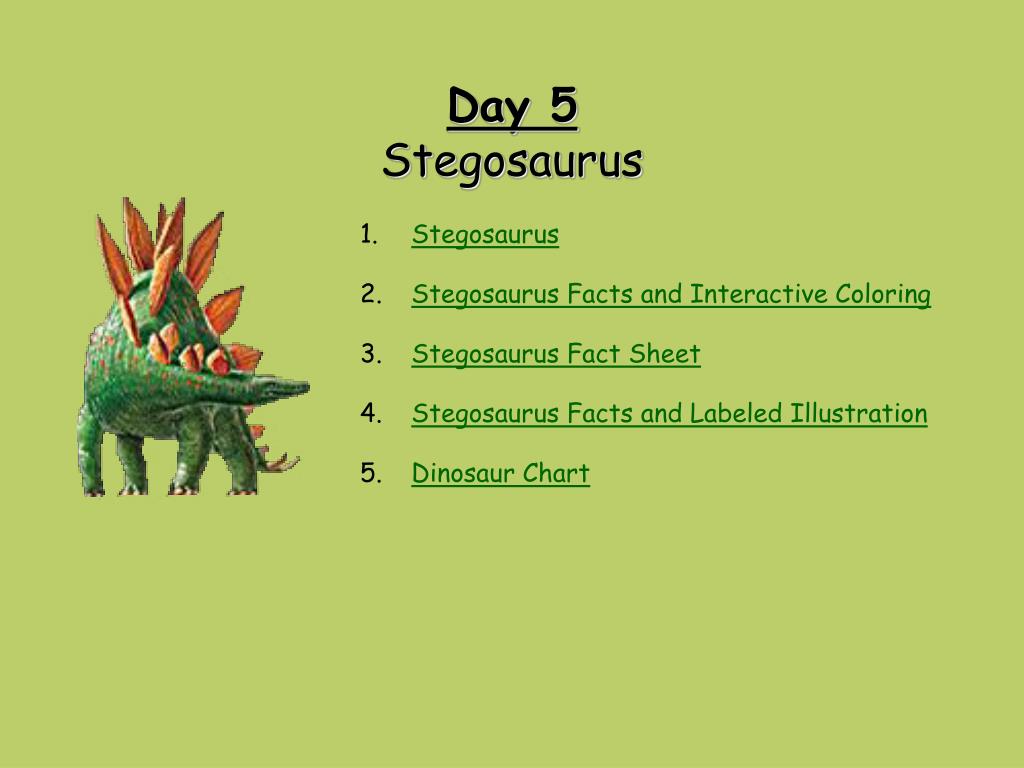 Day 5
Stegosaurus

1. Stegosaurus
2. Stegosaurus Facts and Interactive Coloring
3. Stegosaurus Fact Sheet
4. Stegosaurus Facts and Labeled Illustration
5. Dinosaur Chart